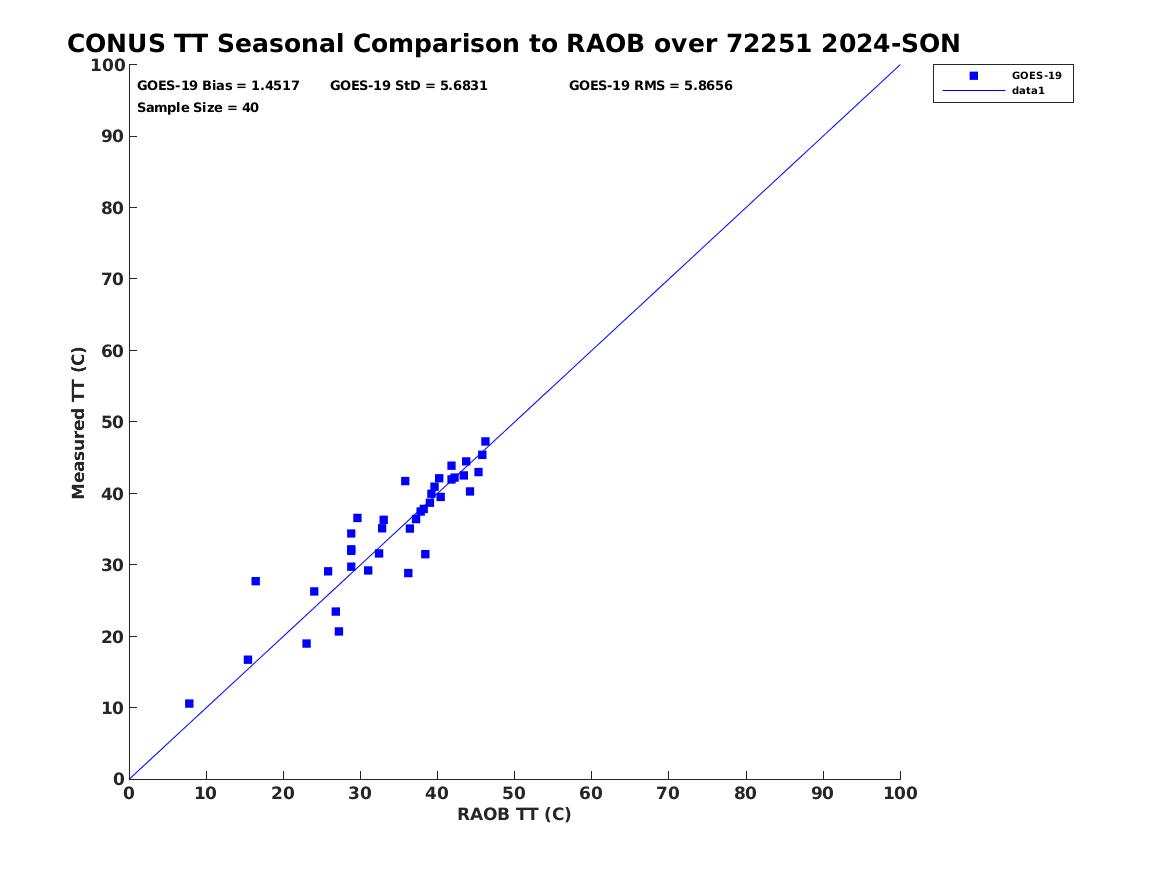 CONUS TT Seasonal Comparison to RAOB over 72251 2024-SON

GOES-19 Bias = 1.4517 GOES-19 StD = 5.6831 GOES-19 RMS = 5.8656
Sample Size = 40

GOES-19
data1

Measured TT (C)
100
90
80
70
60
50
40
30
20
10
0

0 10 20 30 40 50 60 70 80 90 100
RAOB TT (C)